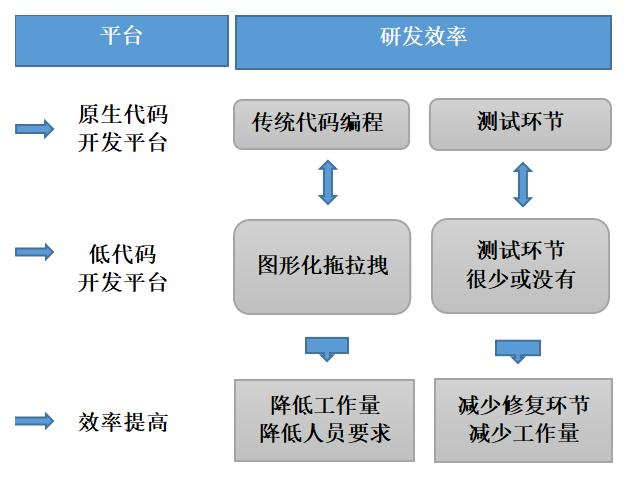 平台

研发效率

原生代码开发平台

传统代码编程

测试环节

低代码开发平台

图形化拖拉拽

测试环节很少或没有

效率提高

降低工作量
降低人员要求

减少修复环节
减少工作量